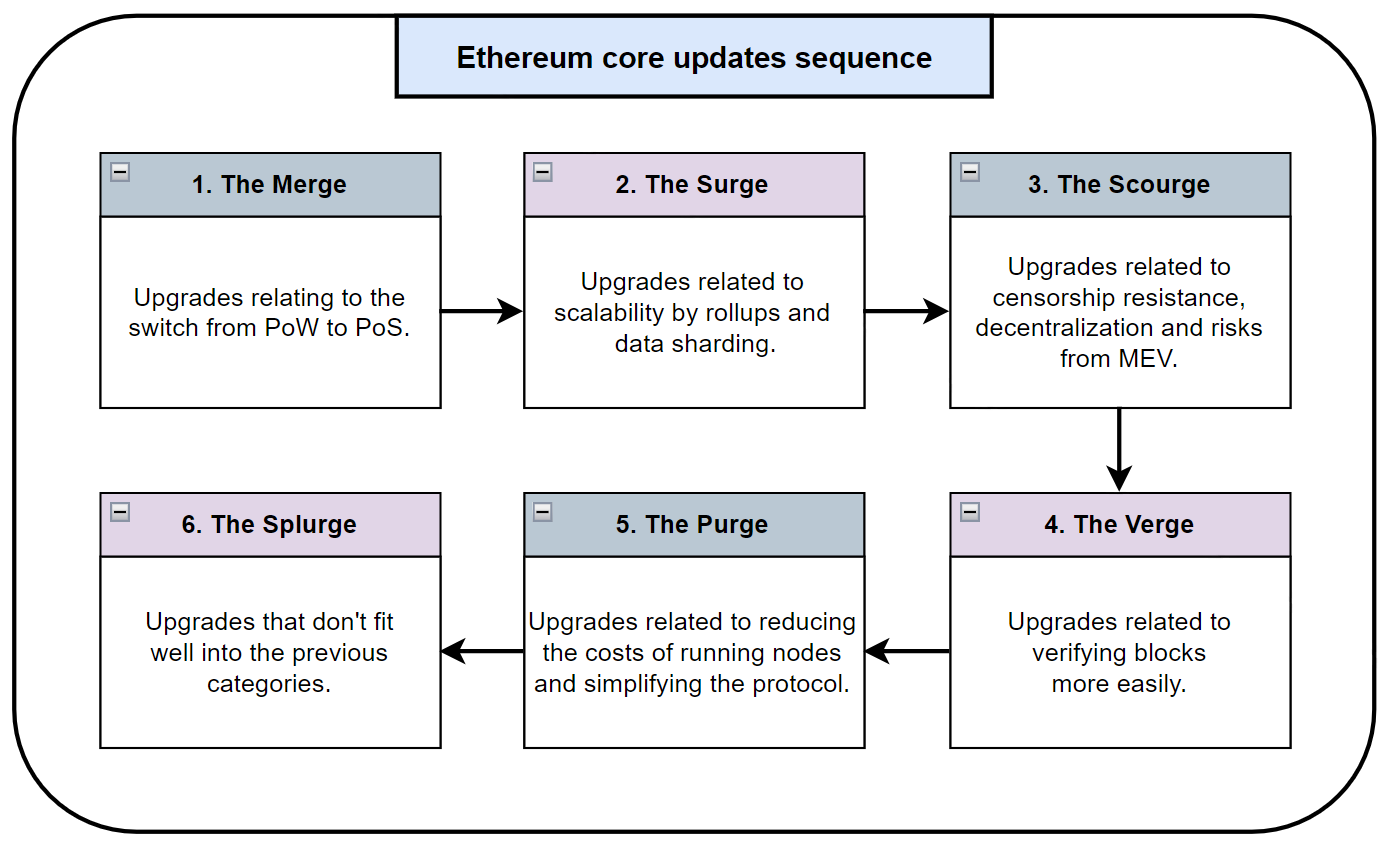 Ethereum core updates sequence

1. The Merge

Upgrades relating to the switch from PoW to PoS.

2. The Surge

Upgrades related to scalability by rollups and data sharding.

3. The Scourge

Upgrades related to censorship resistance, decentralization and risks from MEV.

4. The Verge

Upgrades related to verifying blocks more easily.

5. The Purge

Upgrades related to reducing the costs of running nodes and simplifying the protocol.

6. The Splurge

Upgrades that don't fit well into the previous categories.